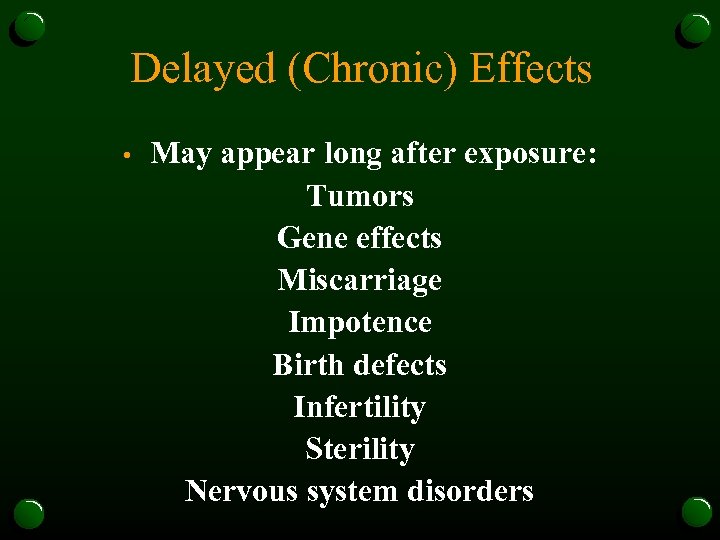 Delayed (Chronic) Effects

• May appear long after exposure:
Tumors
Gene effects
Miscarriage
Impotence
Birth defects
Infertility
Sterility
Nervous system disorders